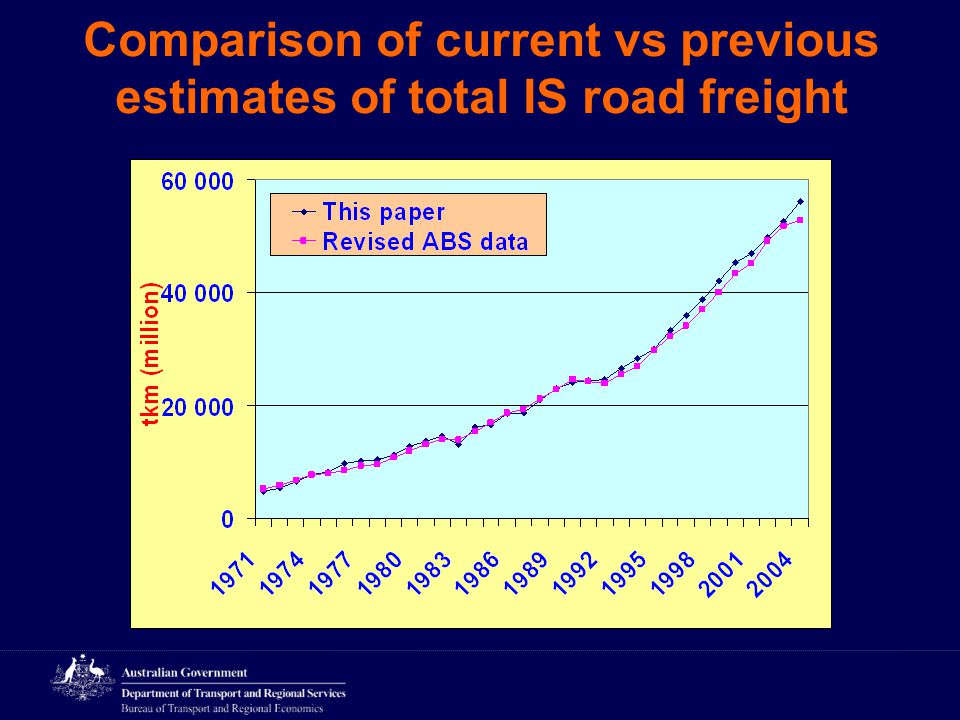 Comparison of current vs previous estimates of total IS road freight

60 000
40 000
20 000
0

tkm (million)

This paper
Revised ABS data

1971
1974
1977
1980
1983
1986
1989
1992
1995
1998
2001
2004

Australian Government
Department of Transport and Regional Services
Bureau of Transport and Regional Economics